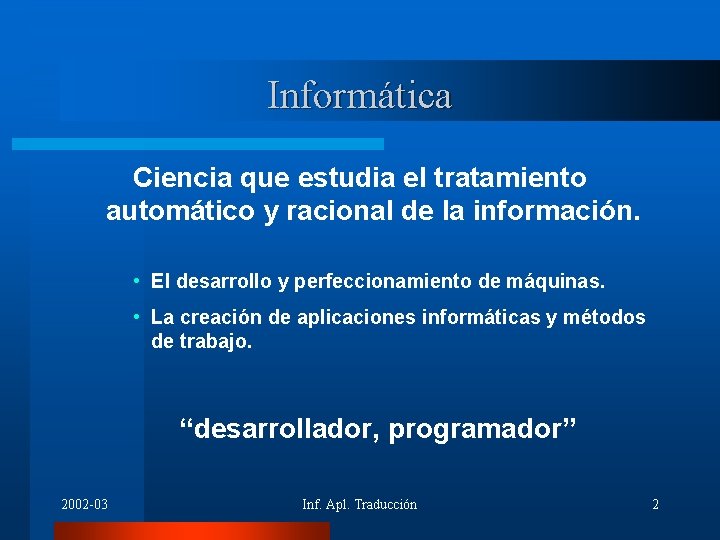 Informática

Ciencia que estudia el tratamiento automático y racional de la información.

• El desarrollo y perfeccionamiento de máquinas.
• La creación de aplicaciones informáticas y métodos de trabajo.

“desarrollador, programador”

2002-03 Inf. Apl. Traducción 2